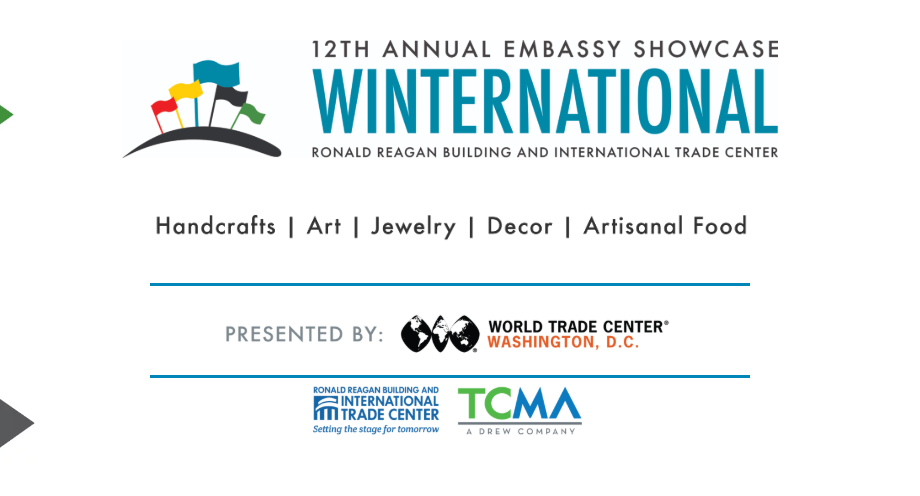 12TH ANNUAL EMBASSY SHOWCASE
WINTERNATIONAL
RONALD REAGAN BUILDING AND INTERNATIONAL TRADE CENTER

Handcrafts | Art | Jewelry | Decor | Artisanal Food

PRESENTED BY: WORLD TRADE CENTER® WASHINGTON, D.C.

RONALD REAGAN BUILDING AND INTERNATIONAL TRADE CENTER
Setting the stage for tomorrow

TCMA
A DREW COMPANY